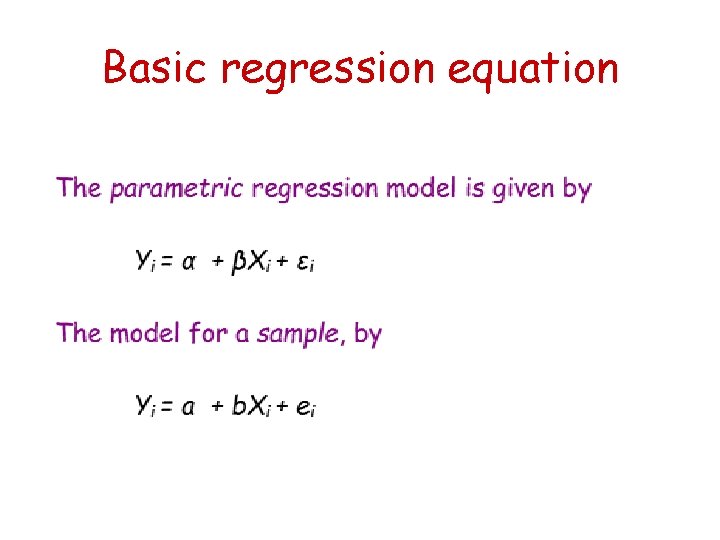 Basic regression equation

The parametric regression model is given by

$Y_i = \alpha + \beta X_i + \varepsilon_i$

The model for a sample, by

$Y_i = a + bX_i + e_i$